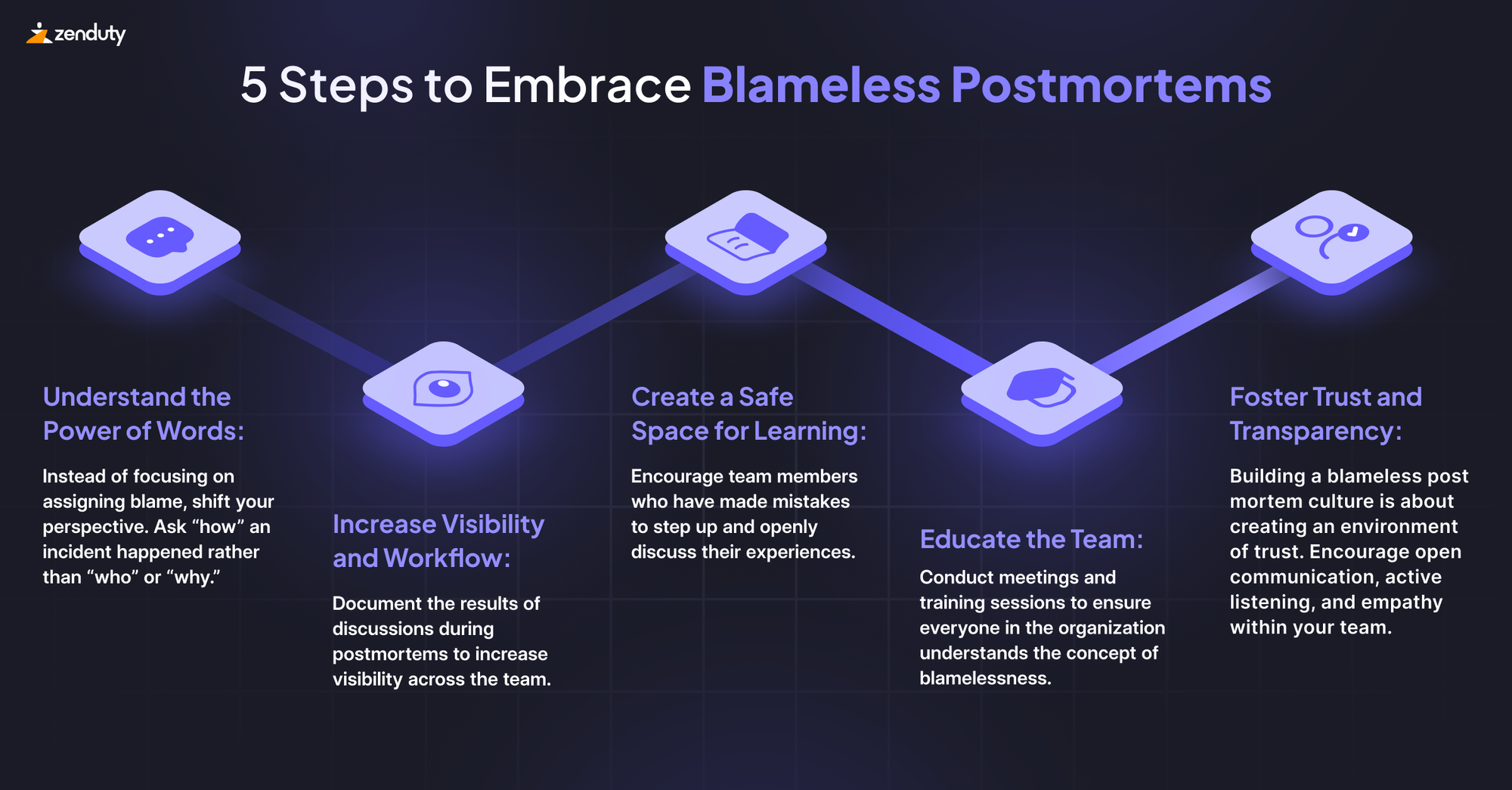 zenduty

5 Steps to Embrace Blameless Postmortems

Understand the Power of Words:

Instead of focusing on assigning blame, shift your perspective. Ask “how” an incident happened rather than “who” or “why.”

Increase Visibility and Workflow:

Document the results of discussions during postmortems to increase visibility across the team.

Create a Safe Space for Learning:

Encourage team members who have made mistakes to step up and openly discuss their experiences.

Educate the Team:

Conduct meetings and training sessions to ensure everyone in the organization understands the concept of blamelessness.

Foster Trust and Transparency:

Building a blameless post mortem culture is about creating an environment of trust. Encourage open communication, active listening, and empathy within your team.